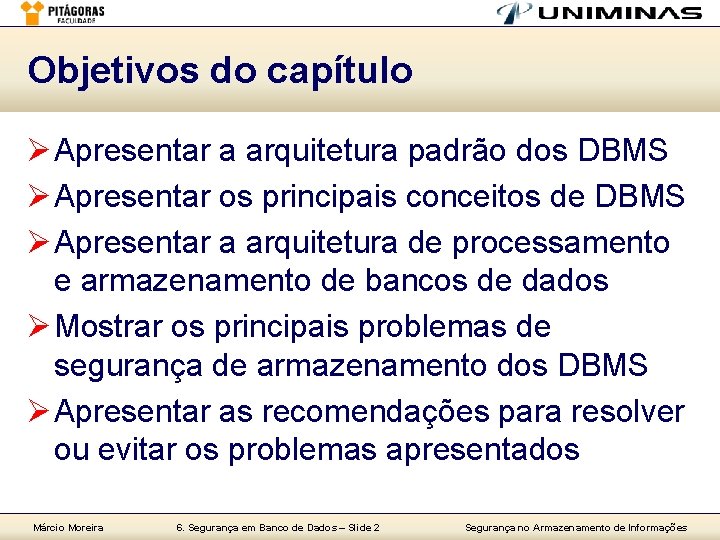 PITÁGORAS
FACULDADE

UNIMINAS

Objetivos do capítulo

➢ Apresentar a arquitetura padrão dos DBMS
➢ Apresentar os principais conceitos de DBMS
➢ Apresentar a arquitetura de processamento e armazenamento de bancos de dados
➢ Mostrar os principais problemas de segurança de armazenamento dos DBMS
➢ Apresentar as recomendações para resolver ou evitar os problemas apresentados

Márcio Moreira

6. Segurança em Banco de Dados – Slide 2

Segurança no Armazenamento de Informações